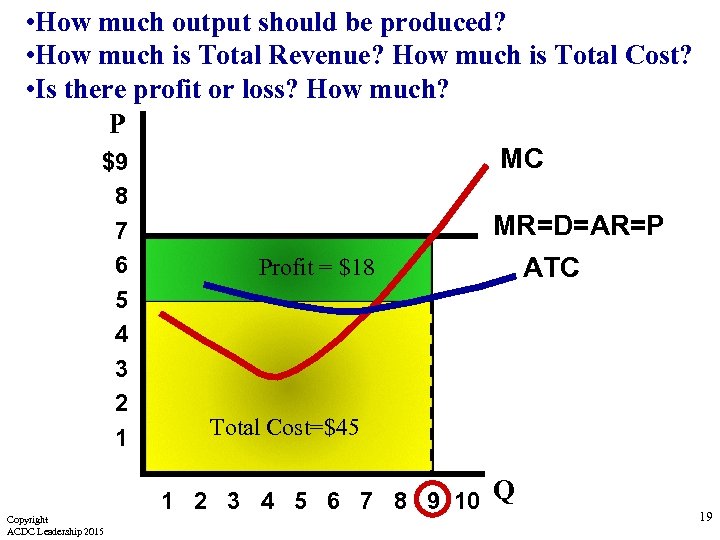 •How much output should be produced?
•How much is Total Revenue? How much is Total Cost?
•Is there profit or loss? How much?

P
$9
8
7
6
5
4
3
2
1

MC
MR=D=AR=P
ATC
Profit = $18
Total Cost=$45

1 2 3 4 5 6 7 8 9 10 Q

Copyright
ACDC Leadership 2015

19